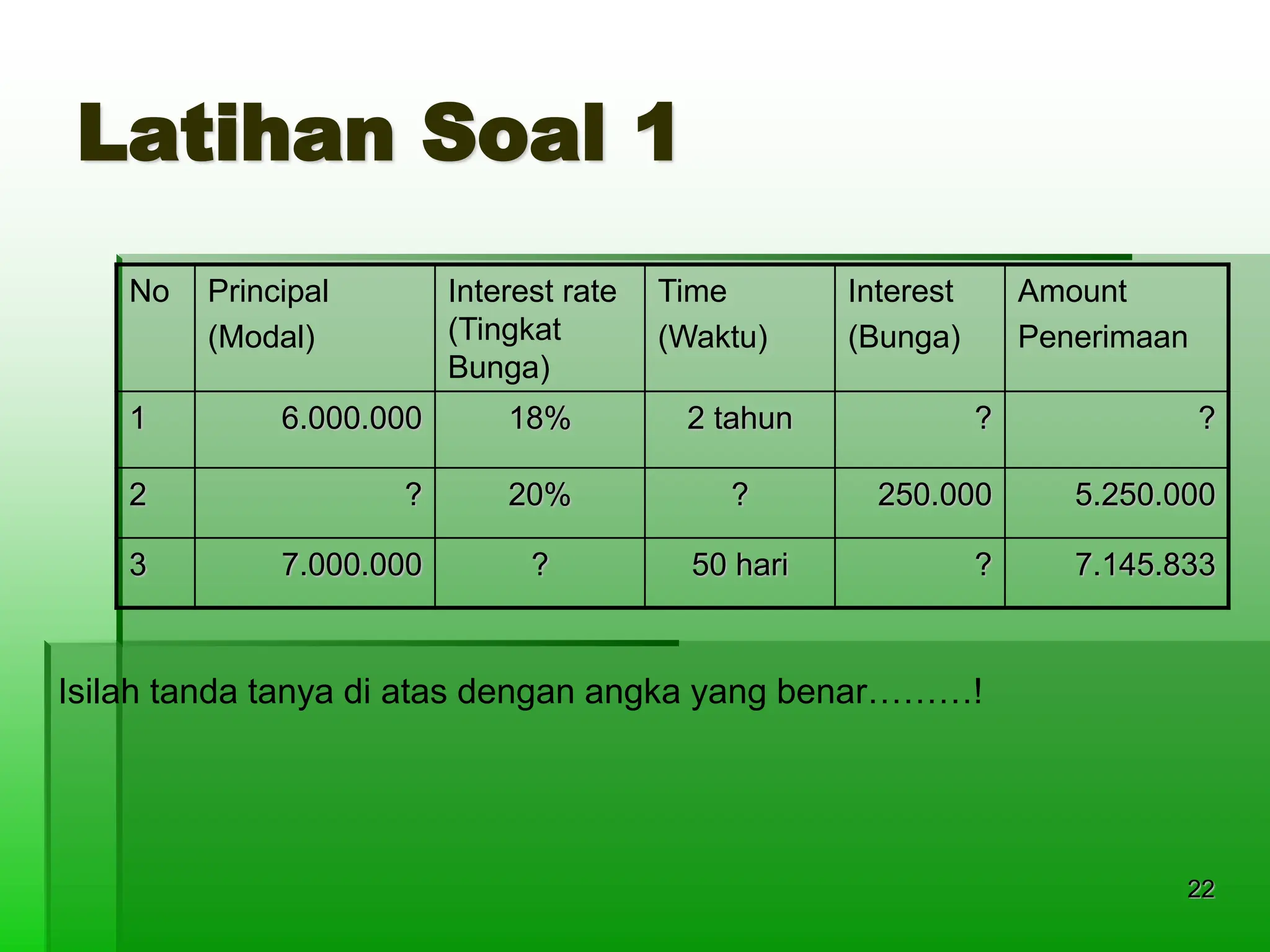 Latihan Soal 1

| No | Principal (Modal) | Interest rate (Tingkat Bunga) | Time (Waktu) | Interest (Bunga) | Amount Penerimaan |
|---|---|---|---|---|---|
| 1 | 6.000.000 | 18% | 2 tahun | ? | ? |
| 2 | ? | 20% | ? | 250.000 | 5.250.000 |
| 3 | 7.000.000 | ? | 50 hari | ? | 7.145.833 |

Isilah tanda tanya di atas dengan angka yang benar………!

22